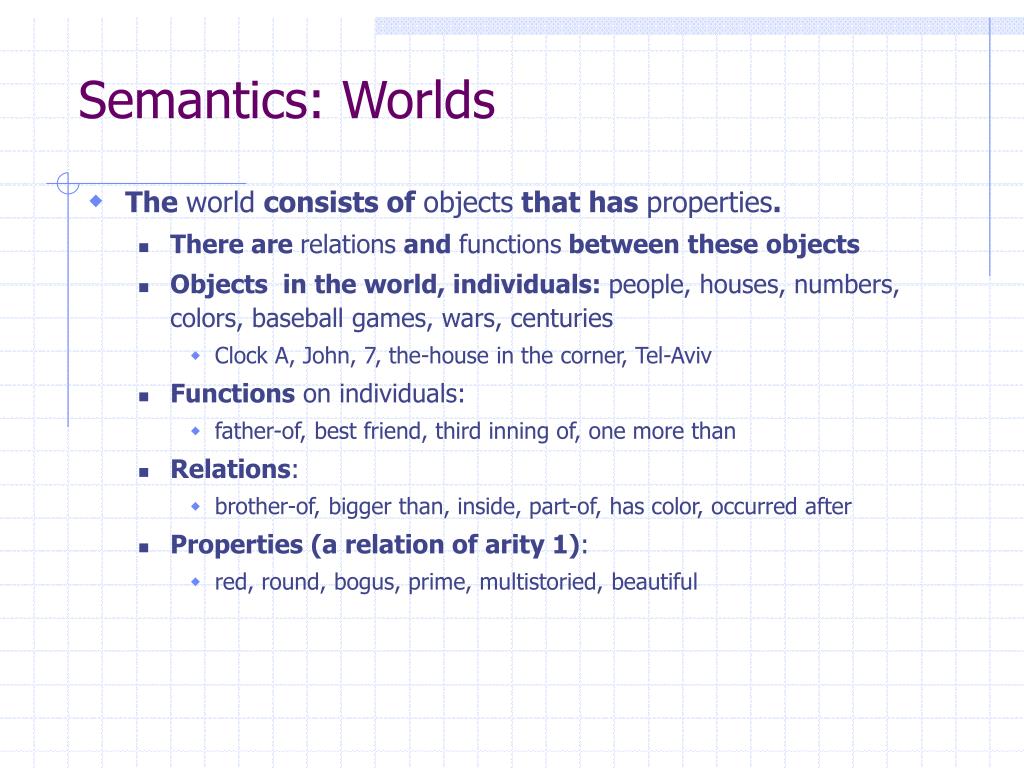 Semantics: Worlds

The world consists of objects that has properties.

There are relations and functions between these objects

Objects in the world, individuals: people, houses, numbers, colors, baseball games, wars, centuries

Clock A, John, 7, the-house in the corner, Tel-Aviv

Functions on individuals:

father-of, best friend, third inning of, one more than

Relations:

brother-of, bigger than, inside, part-of, has color, occurred after

Properties (a relation of arity 1):

red, round, bogus, prime, multistoried, beautiful